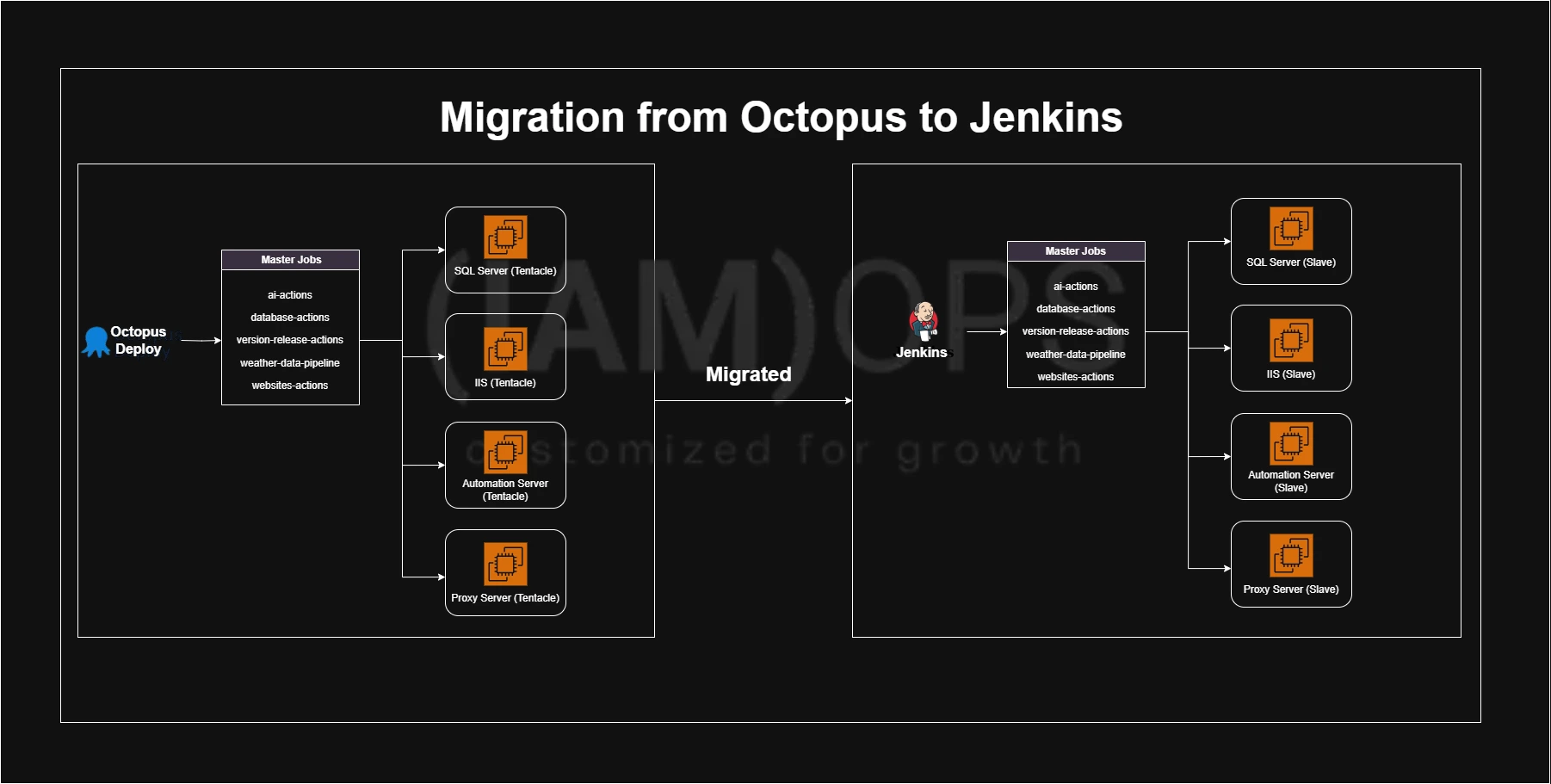 Migration from Octopus to Jenkins

Octopus Deploy

Master Jobs

ai-actions
database-actions
version-release-actions
weather-data-pipeline
websites-actions

SQL Server (Tentacle)

IIS (Tentacle)

Automation Server (Tentacle)

Proxy Server (Tentacle)

Migrated

(IAM)OPS
customized for growth

Jenkins

Master Jobs

ai-actions
database-actions
version-release-actions
weather-data-pipeline
websites-actions

SQL Server (Slave)

IIS (Slave)

Automation Server (Slave)

Proxy Server (Slave)